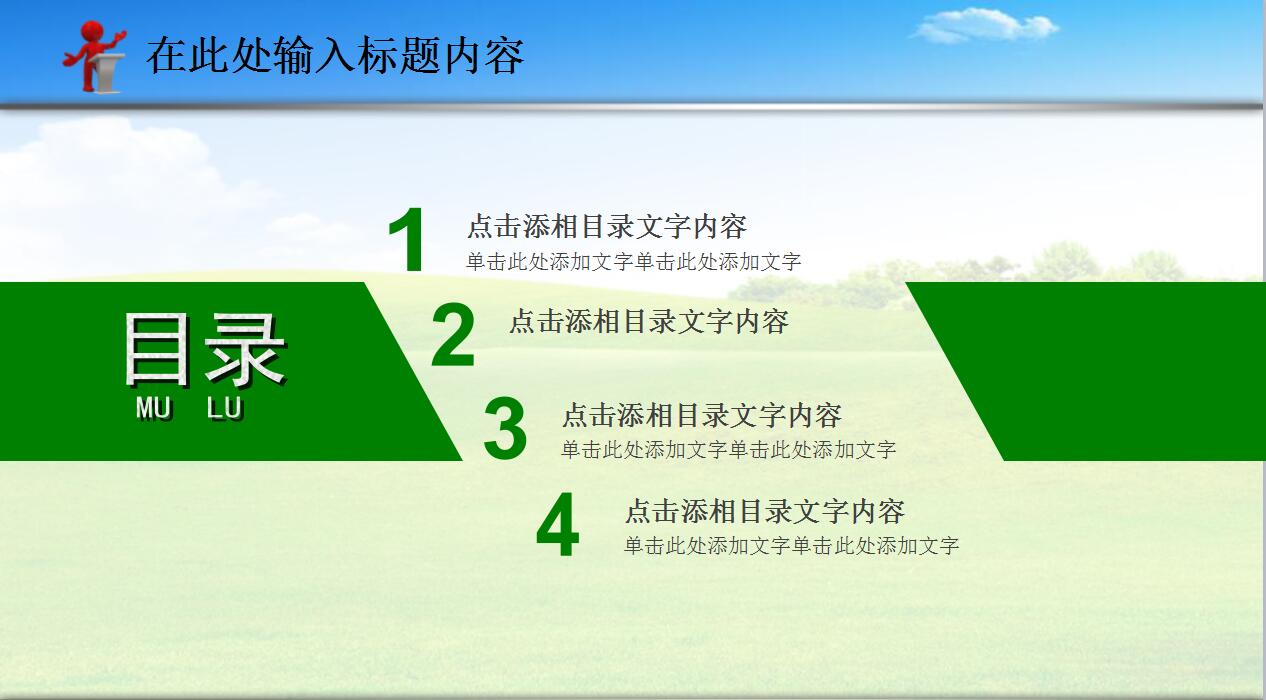 在此处输入标题内容

目录
MU LU

1 点击添相目录文字内容
单击此处添加文字单击此处添加文字

2 点击添相目录文字内容

3 点击添相目录文字内容
单击此处添加文字单击此处添加文字

4 点击添相目录文字内容
单击此处添加文字单击此处添加文字